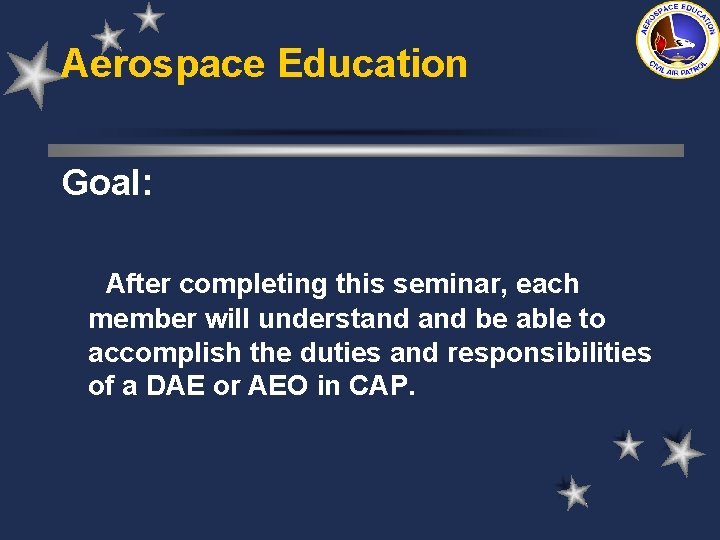 Aerospace Education

AEROSPACE EDUCATION
CIVIL AIR PATROL

Goal:

After completing this seminar, each member will understand and be able to accomplish the duties and responsibilities of a DAE or AEO in CAP.